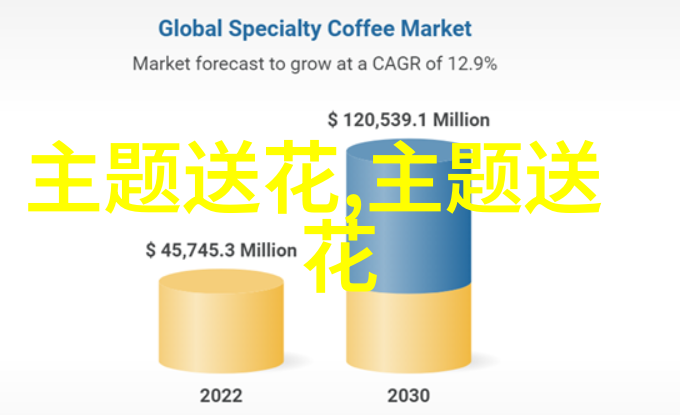 Global Specialty Coffee Market

Market forecast to grow at a CAGR of 12.9%

$ 120,539.1 Million

主题送花,主题送花

$ 45,745.3 Million

2022

2030